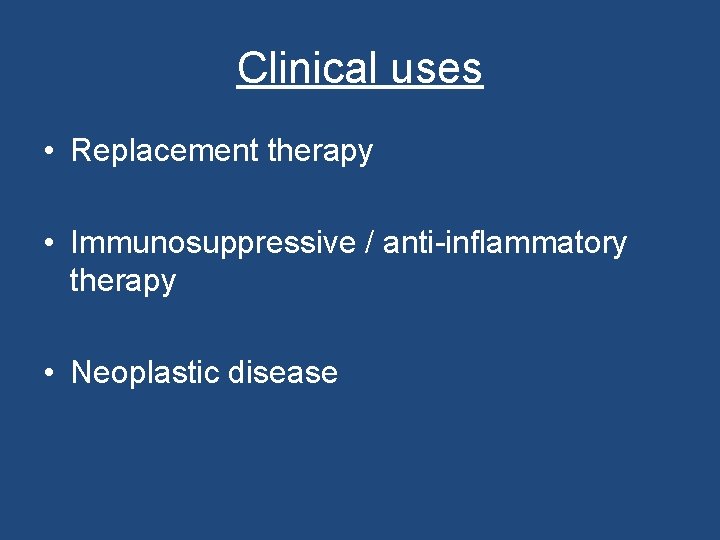 Clinical uses

• Replacement therapy

• Immunosuppressive / anti-inflammatory therapy

• Neoplastic disease